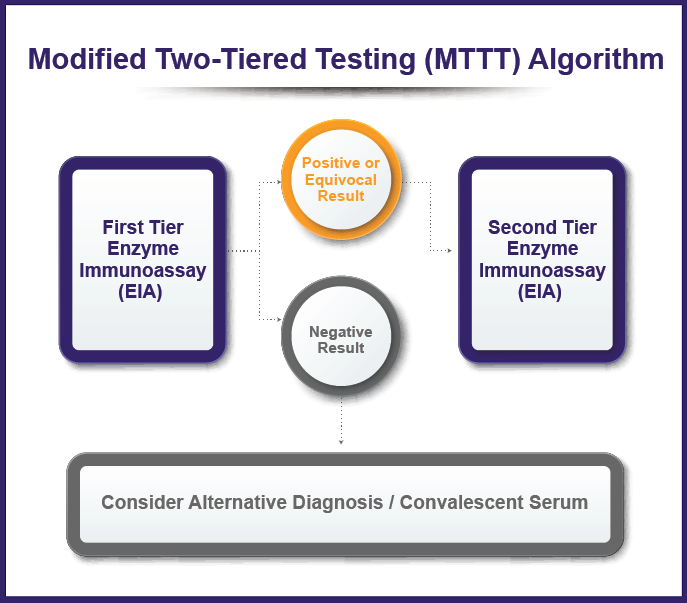 Modified Two-Tiered Testing (MTTT) Algorithm

First Tier Enzyme Immunoassay (EIA)

Positive or Equivocal Result

Negative Result

Second Tier Enzyme Immunoassay (EIA)

Consider Alternative Diagnosis / Convalescent Serum